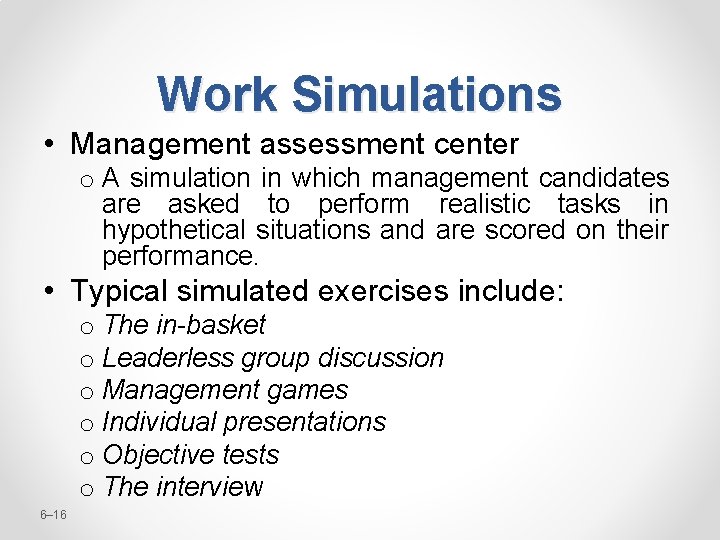 Work Simulations

• Management assessment center
 o A simulation in which management candidates are asked to perform realistic tasks in hypothetical situations and are scored on their performance.

• Typical simulated exercises include:
 o The in-basket
 o Leaderless group discussion
 o Management games
 o Individual presentations
 o Objective tests
 o The interview

6–16